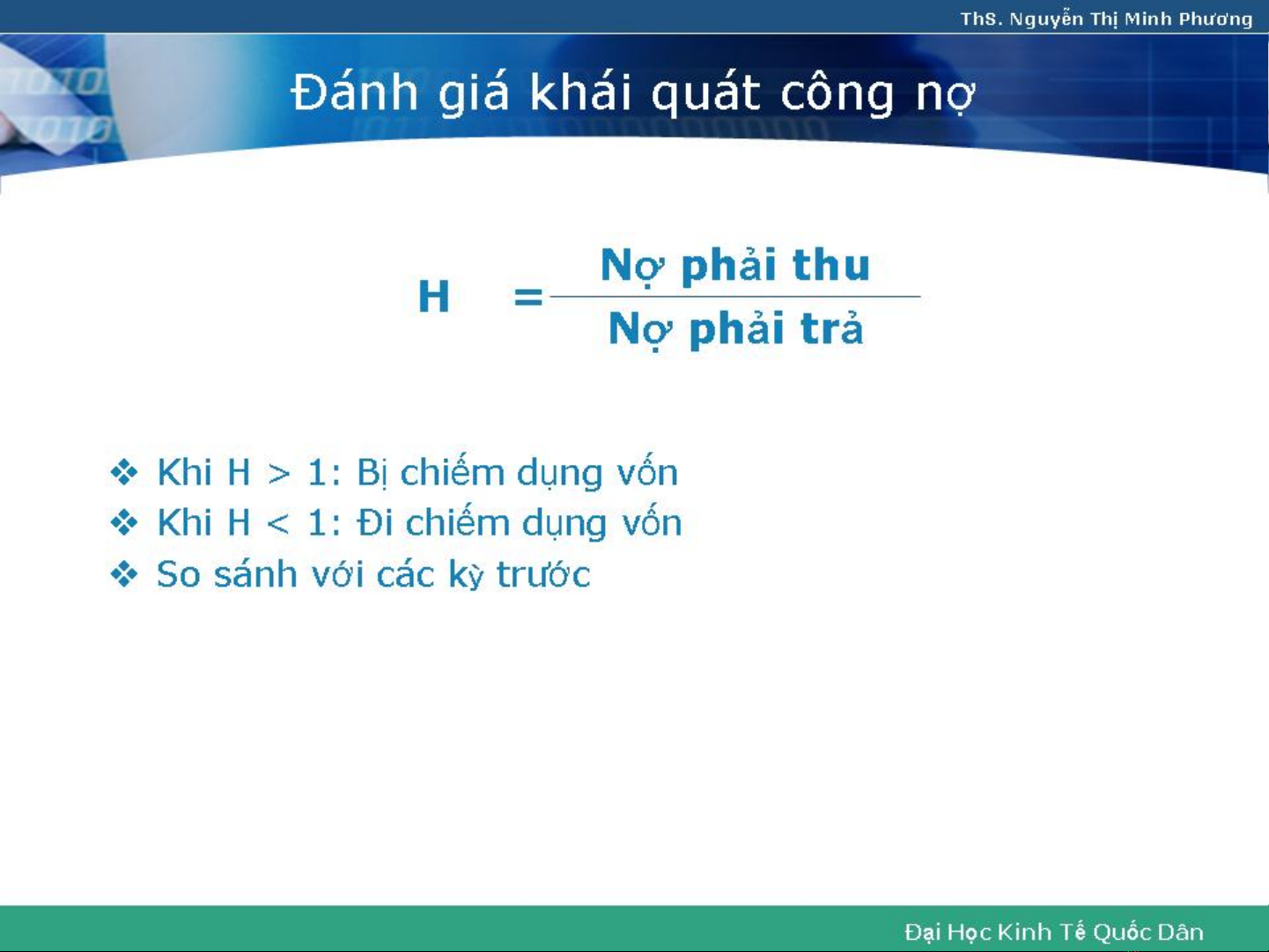 ThS. Nguyễn Thị Minh Phương

Đánh giá khái quát công nợ

$H = \frac{\text{Nợ phải thu}}{\text{Nợ phải trả}}$

❖ Khi H > 1: Bị chiếm dụng vốn
❖ Khi H < 1: Đi chiếm dụng vốn
❖ So sánh với các kỳ trước

Đại Học Kinh Tế Quốc Dân